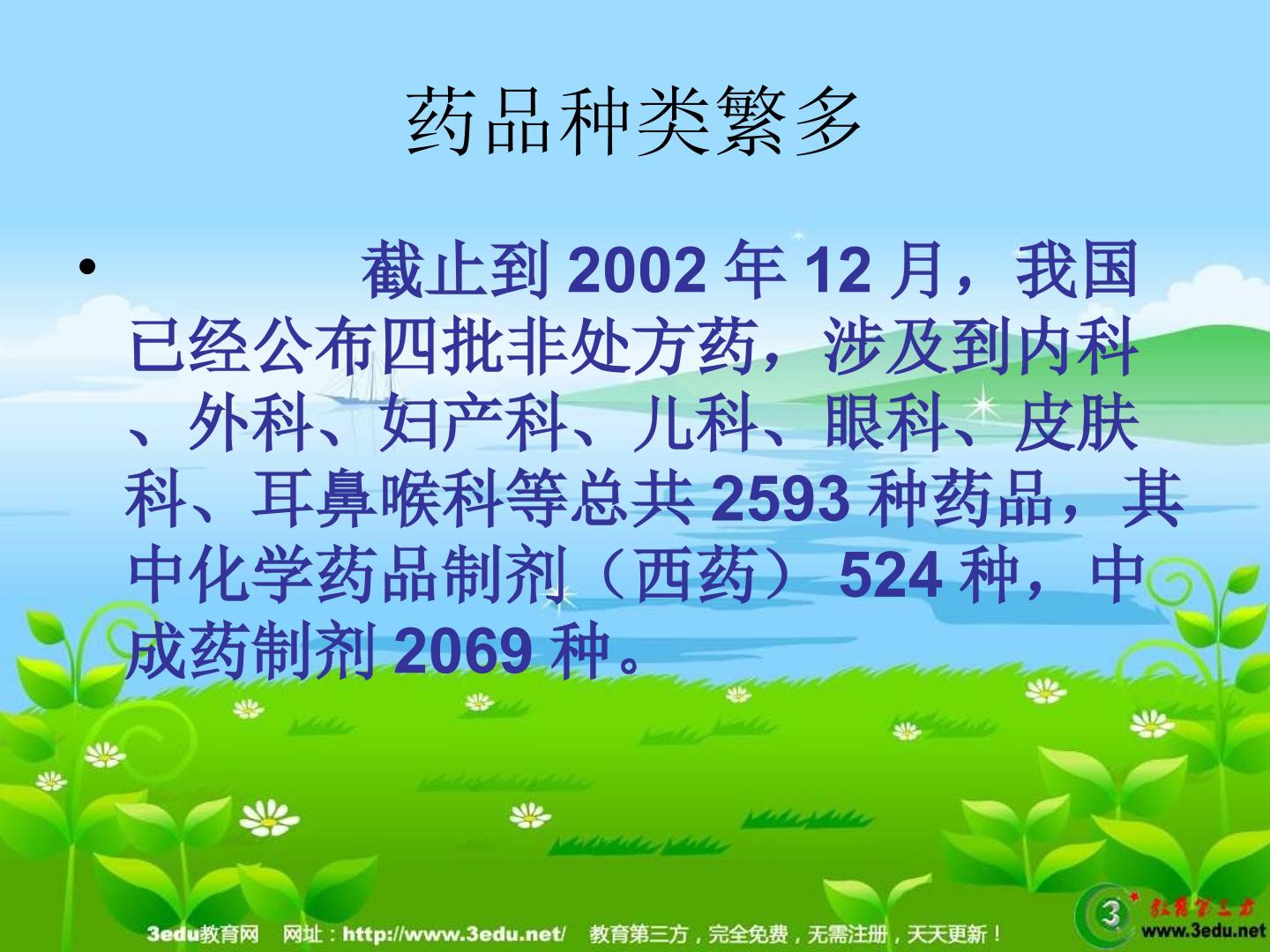 药品种类繁多

• 截止到2002年12月，我国已经公布四批非处方药，涉及到内科、外科、妇产科、儿科、眼科、皮肤科、耳鼻喉科等总共2593种药品，其中化学药品制剂（西药）524种，中成药制剂2069种。

3edu教育网 网址：http://www.3edu.net/ 教育第三方，完全免费，无需注册，天天更新！

www.3edu.net